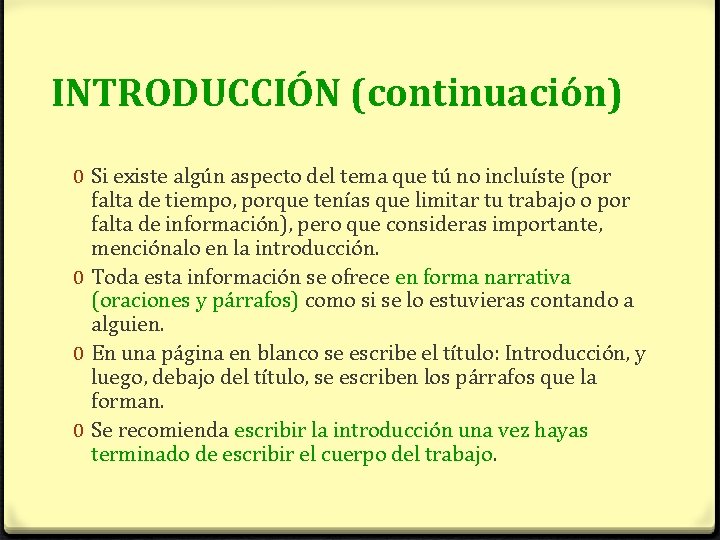 INTRODUCCIÓN (continuación)

0 Si existe algún aspecto del tema que tú no incluíste (por falta de tiempo, porque tenías que limitar tu trabajo o por falta de información), pero que consideras importante, menciónalo en la introducción.

0 Toda esta información se ofrece en forma narrativa (oraciones y párrafos) como si se lo estuvieras contando a alguien.

0 En una página en blanco se escribe el título: Introducción, y luego, debajo del título, se escriben los párrafos que la forman.

0 Se recomienda escribir la introducción una vez hayas terminado de escribir el cuerpo del trabajo.